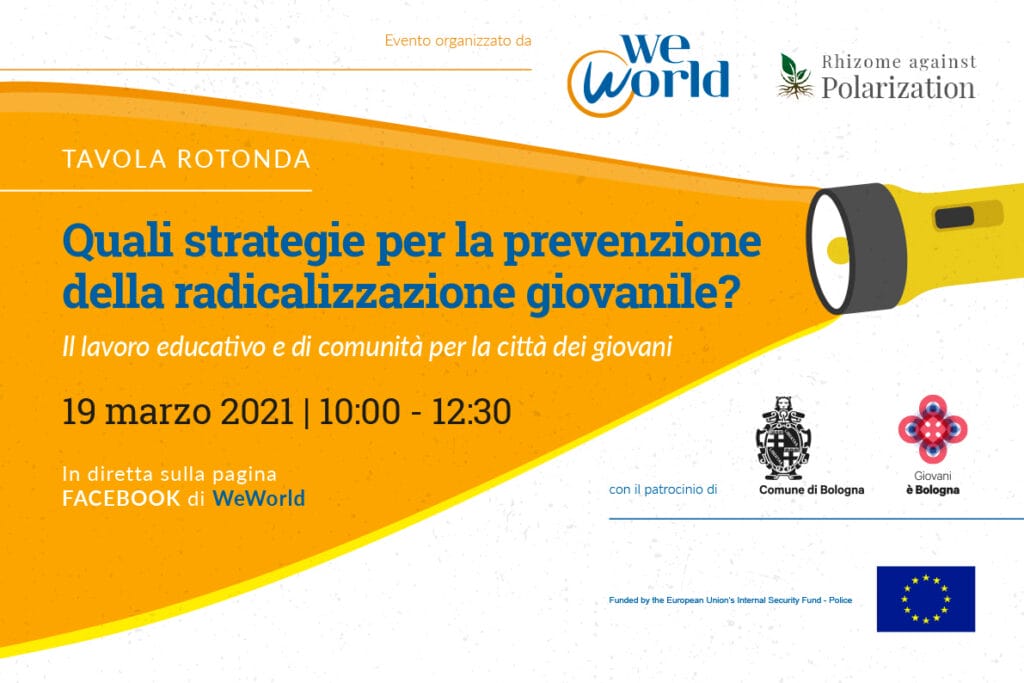 Evento organizzato da

We World

Rhizome against Polarization

TAVOLA ROTONDA

Quali strategie per la prevenzione della radicalizzazione giovanile?

Il lavoro educativo e di comunità per la città dei giovani

19 marzo 2021 | 10:00 - 12:30

In diretta sulla pagina FACEBOOK di WeWorld

con il patrocinio di

Comune di Bologna

Giovani è Bologna

Funded by the European Union's Internal Security Fund - Police